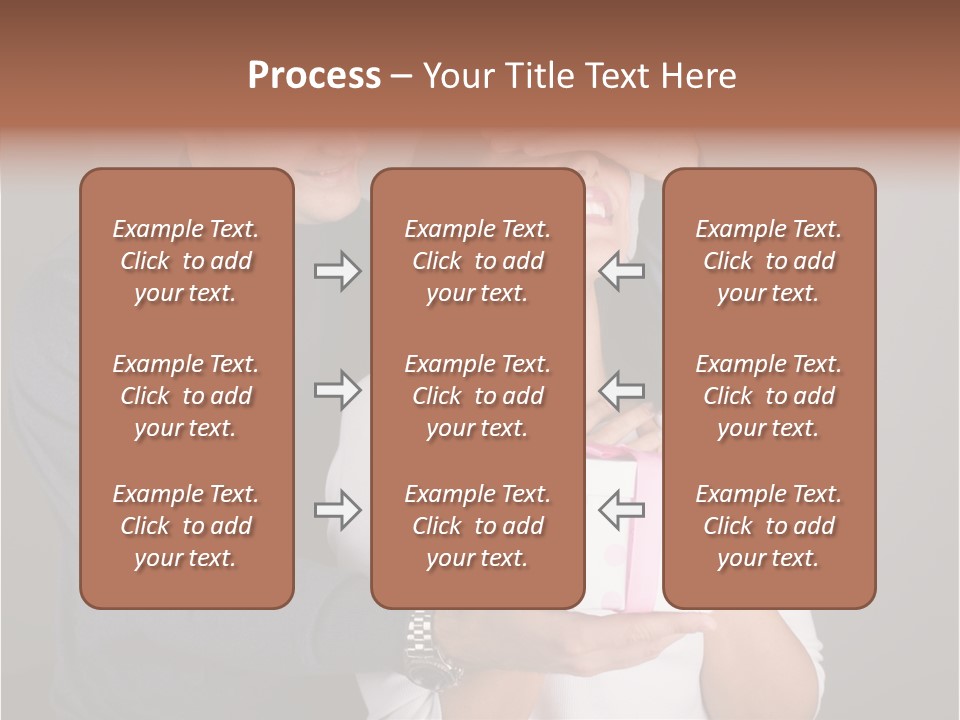 Process – Your Title Text Here

Example Text. Click to add your text.

Example Text. Click to add your text.

Example Text. Click to add your text.

Example Text. Click to add your text.

Example Text. Click to add your text.

Example Text. Click to add your text.

Example Text. Click to add your text.

Example Text. Click to add your text.

Example Text. Click to add your text.